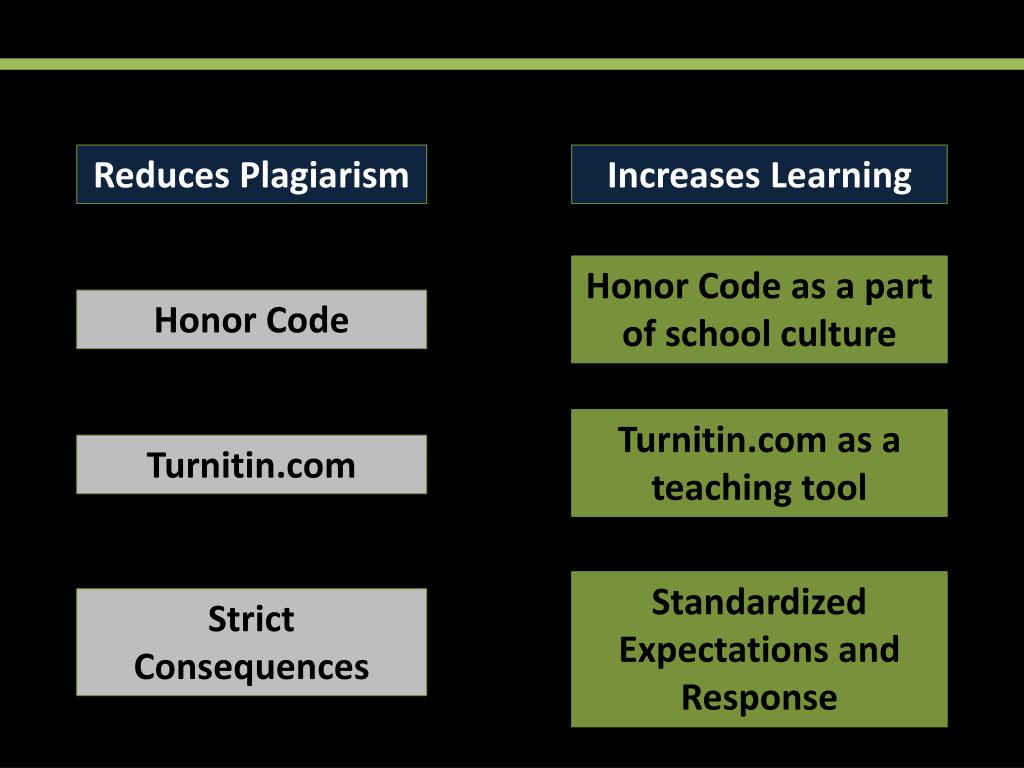 Reduces Plagiarism

Honor Code

Turnitin.com

Strict Consequences

Increases Learning

Honor Code as a part of school culture

Turnitin.com as a teaching tool

Standardized Expectations and Response